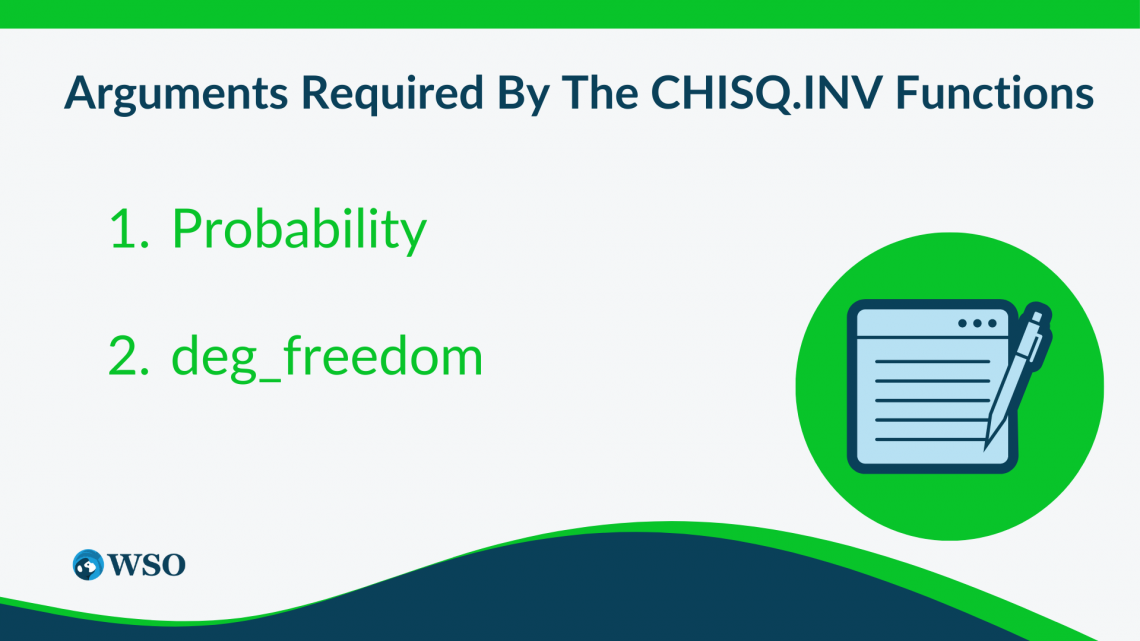 Arguments Required By The CHISQ.INV Functions

1. Probability

2. deg_freedom

WSO